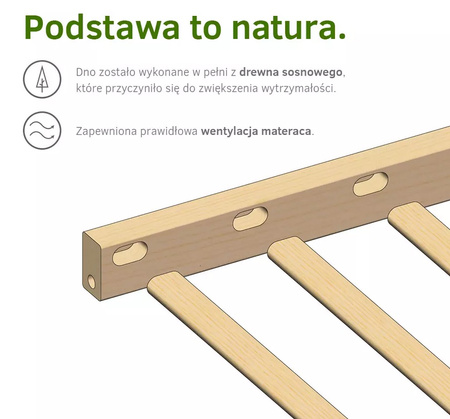 Podstawa to natura.

Dno zostało wykonane w pełni z drewna sosnowego, które przyczyniło się do zwiększenia wytrzymałości.

Zapewniona prawidłowa wentylacja materaca.